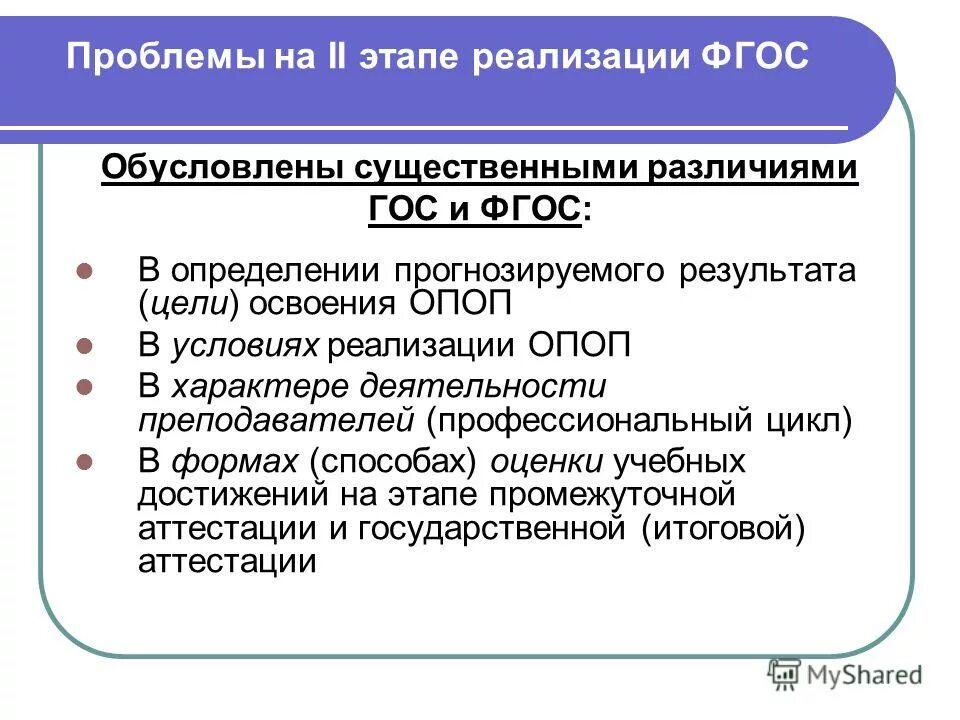 Проблемы на II этапе реализации ФГОС

Обусловлены существенными различиями ГОС и ФГОС:

- В определении прогнозируемого результата (цели) освоения ОПОП
- В условиях реализации ОПОП
- В характере деятельности преподавателей (профессиональный цикл)
- В формах (способах) оценки учебных достижений на этапе промежуточной аттестации и государственной (итоговой) аттестации

MyShared